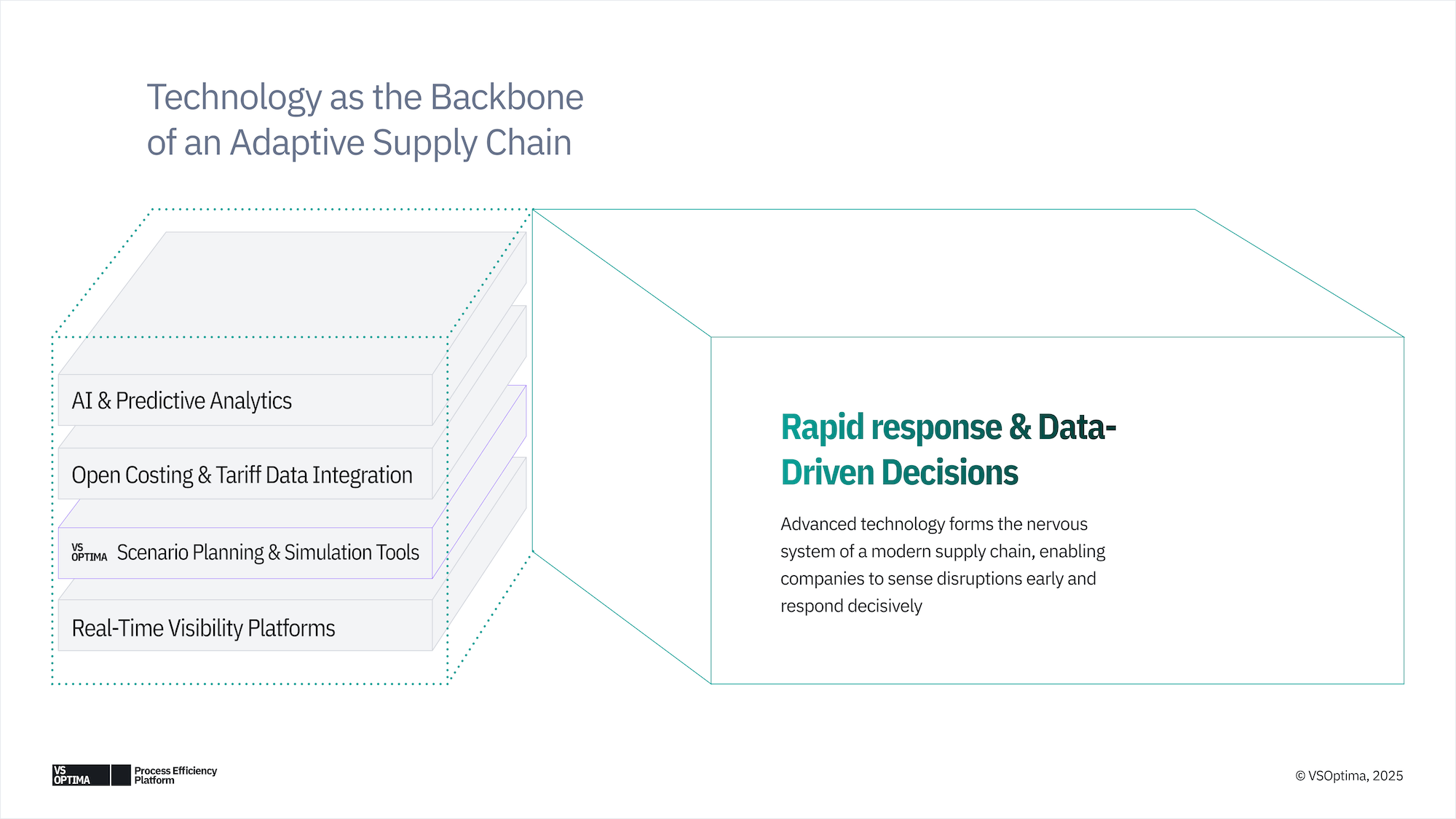 Technology as the Backbone of an Adaptive Supply Chain

AI & Predictive Analytics

Open Costing & Tariff Data Integration

VS OPTIMA Scenario Planning & Simulation Tools

Real-Time Visibility Platforms

Rapid response & Data-Driven Decisions

Advanced technology forms the nervous system of a modern supply chain, enabling companies to sense disruptions early and respond decisively

VS OPTIMA Process Efficiency Platform

© VSOptima, 2025